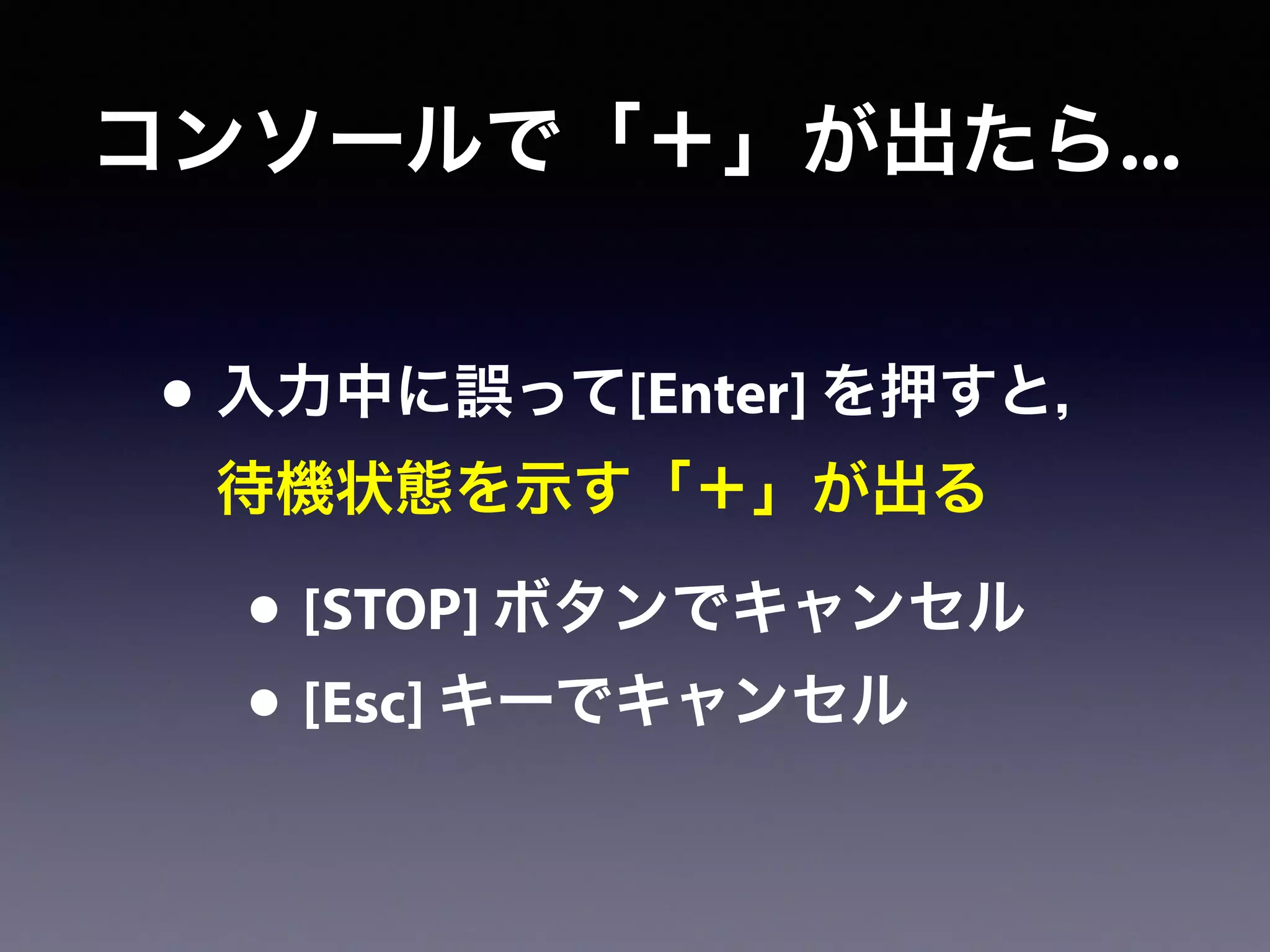 コンソールで「+」が出たら...

• 入力中に誤って[Enter] を押すと, 待機状態を示す「+」が出る

• [STOP] ボタンでキャンセル

• [Esc] キーでキャンセル